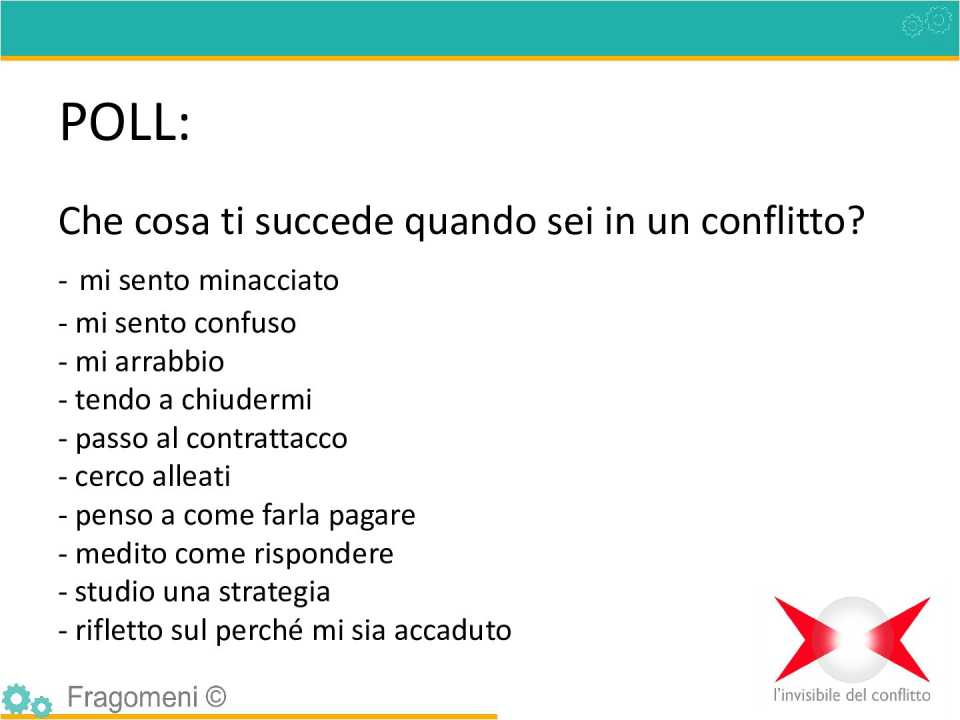 POLL:

Che cosa ti succede quando sei in un conflitto?

- mi sento minacciato
- mi sento confuso
- mi arrabbio
- tendo a chiudermi
- passo al contrattacco
- cerco alleati
- penso a come farla pagare
- medito come rispondere
- studio una strategia
- rifletto sul perché mi sia accaduto

Fragomeni ©

l'invisibile del conflitto